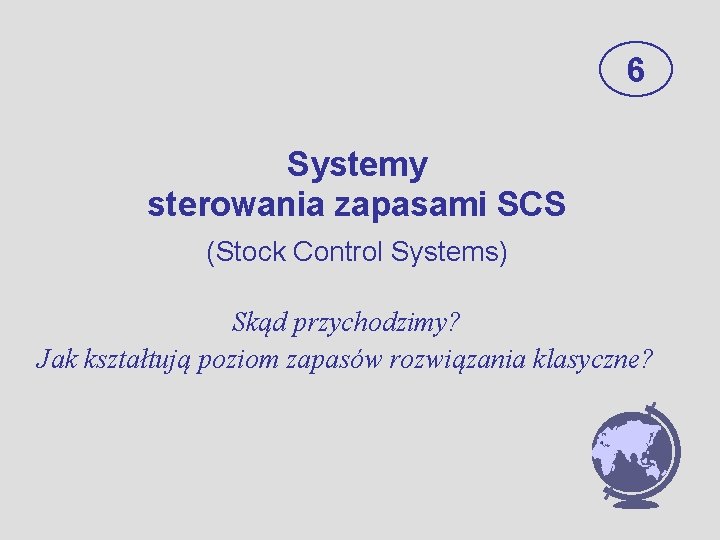 6

Systemy sterowania zapasami SCS

(Stock Control Systems)

Skąd przychodzimy?
Jak kształtują poziom zapasów rozwiązania klasyczne?